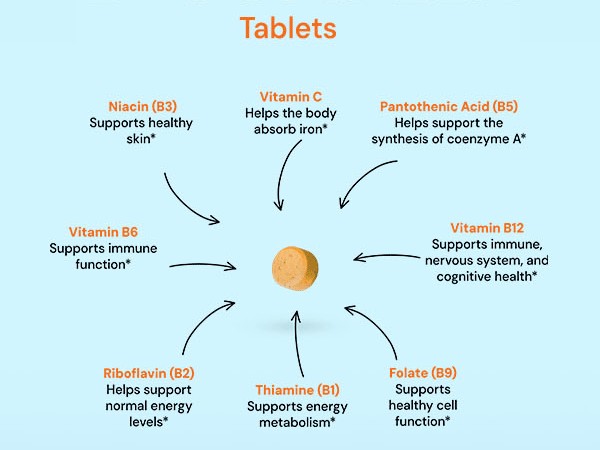 Tablets

Niacin (B3)
Supports healthy skin*

Vitamin C
Helps the body absorb iron*

Pantothenic Acid (B5)
Helps support the synthesis of coenzyme A*

Vitamin B6
Supports immune function*

Vitamin B12
Supports immune, nervous system, and cognitive health*

Riboflavin (B2)
Helps support normal energy levels*

Thiamine (B1)
Supports energy metabolism*

Folate (B9)
Supports healthy cell function*